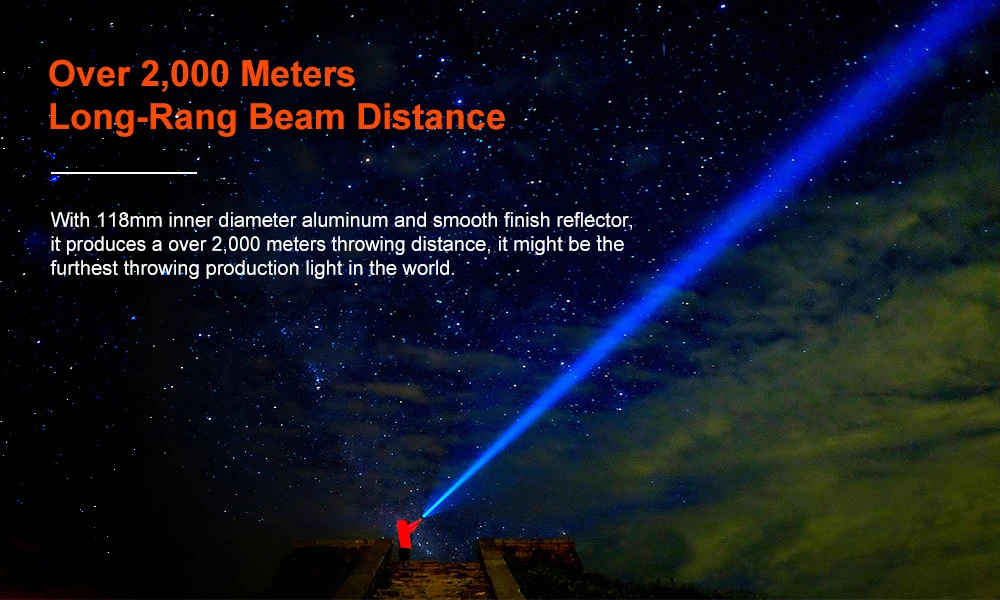 Over 2,000 Meters
Long-Rang Beam Distance

With 118mm inner diameter aluminum and smooth finish reflector, it produces a over 2,000 meters throwing distance, it might be the furthest throwing production light in the world.